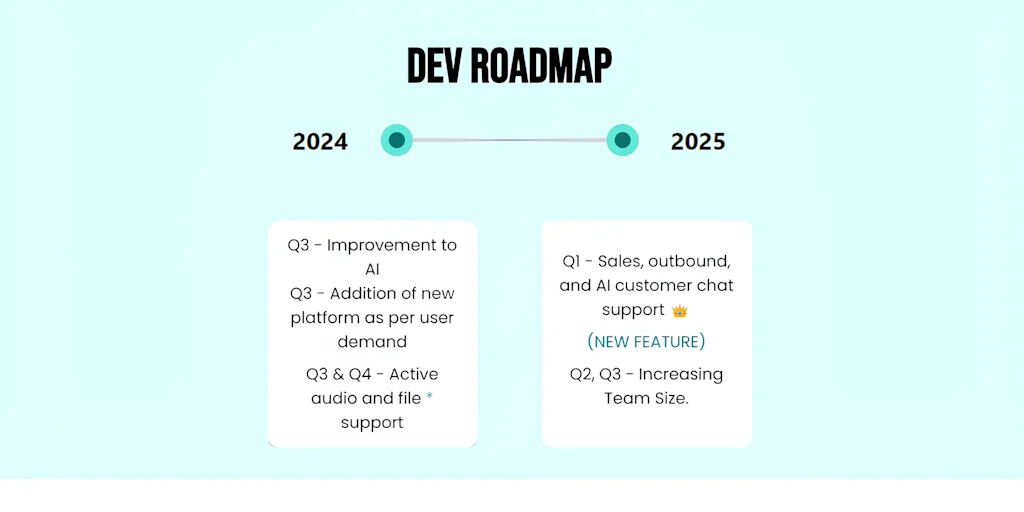 DEV ROADMAP

2024

2025

Q3 - Improvement to AI
Q3 - Addition of new platform as per user demand

Q3 & Q4 - Active audio and file * support

Q1 - Sales, outbound, and AI customer chat support 👑

(NEW FEATURE)

Q2, Q3 - Increasing Team Size.